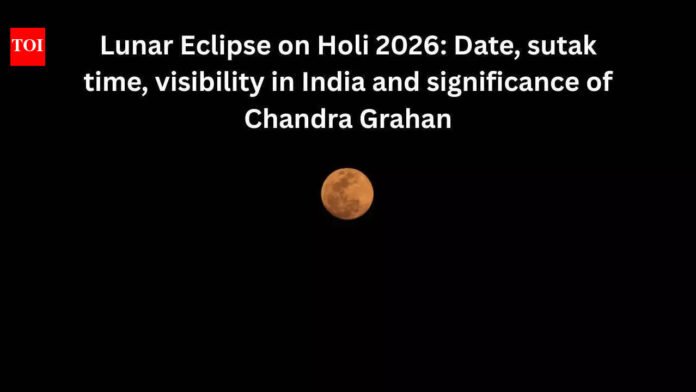 TOI

Lunar Eclipse on Holi 2026: Date, sutak time, visibility in India and significance of Chandra Grahan